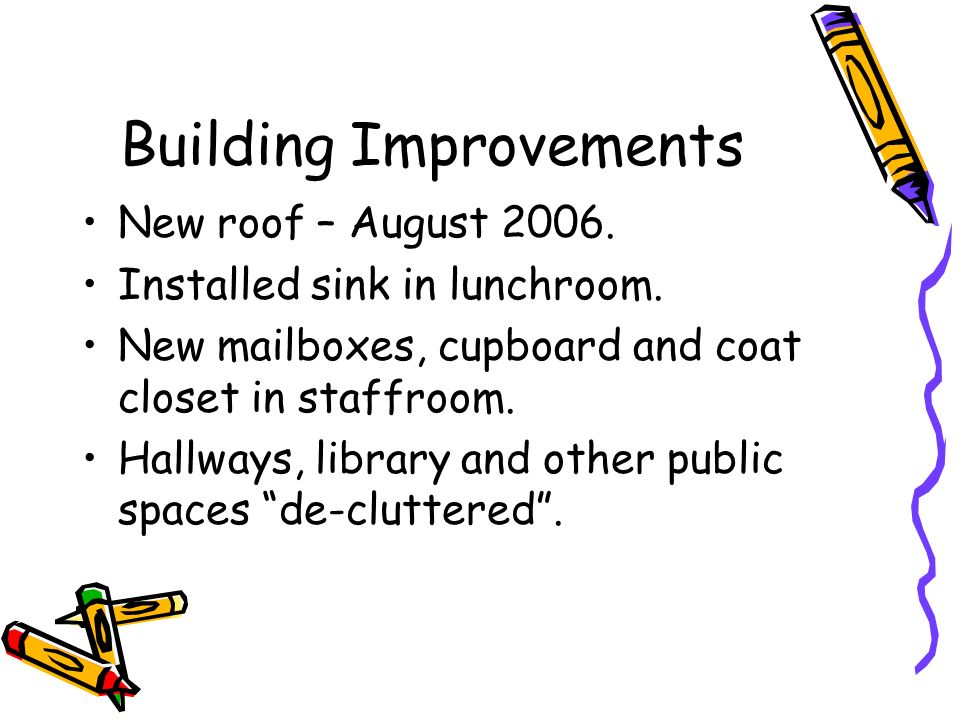 Building Improvements

• New roof – August 2006.
• Installed sink in lunchroom.
• New mailboxes, cupboard and coat closet in staffroom.
• Hallways, library and other public spaces “de-cluttered”.